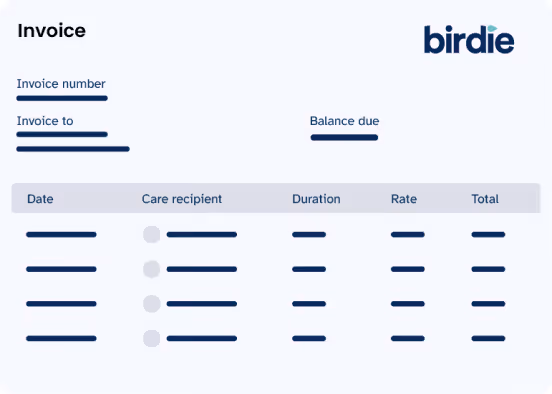 Invoice

birdie

Invoice number

Invoice to

Balance due

| Date | Care recipient | Duration | Rate | Total |
|---|---|---|---|---|
| | | | | |
| | | | | |
| | | | | |
| | | | | |